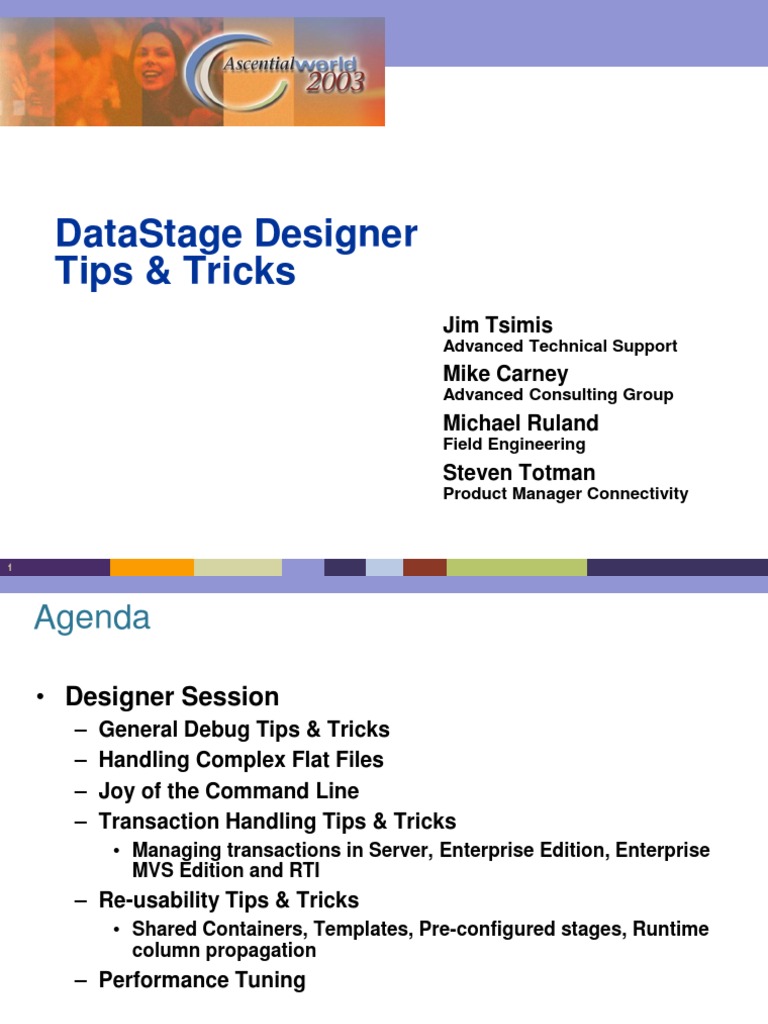 Ascentialworld 2003

DataStage Designer Tips & Tricks

Jim Tsimis
Advanced Technical Support

Mike Carney
Advanced Consulting Group

Michael Ruland
Field Engineering

Steven Totman
Product Manager Connectivity

1

Agenda

• Designer Session
– General Debug Tips & Tricks
– Handling Complex Flat Files
– Joy of the Command Line
– Transaction Handling Tips & Tricks
• Managing transactions in Server, Enterprise Edition, Enterprise MVS Edition and RTI
– Re-usability Tips & Tricks
• Shared Containers, Templates, Pre-configured stages, Runtime column propagation
– Performance Tuning